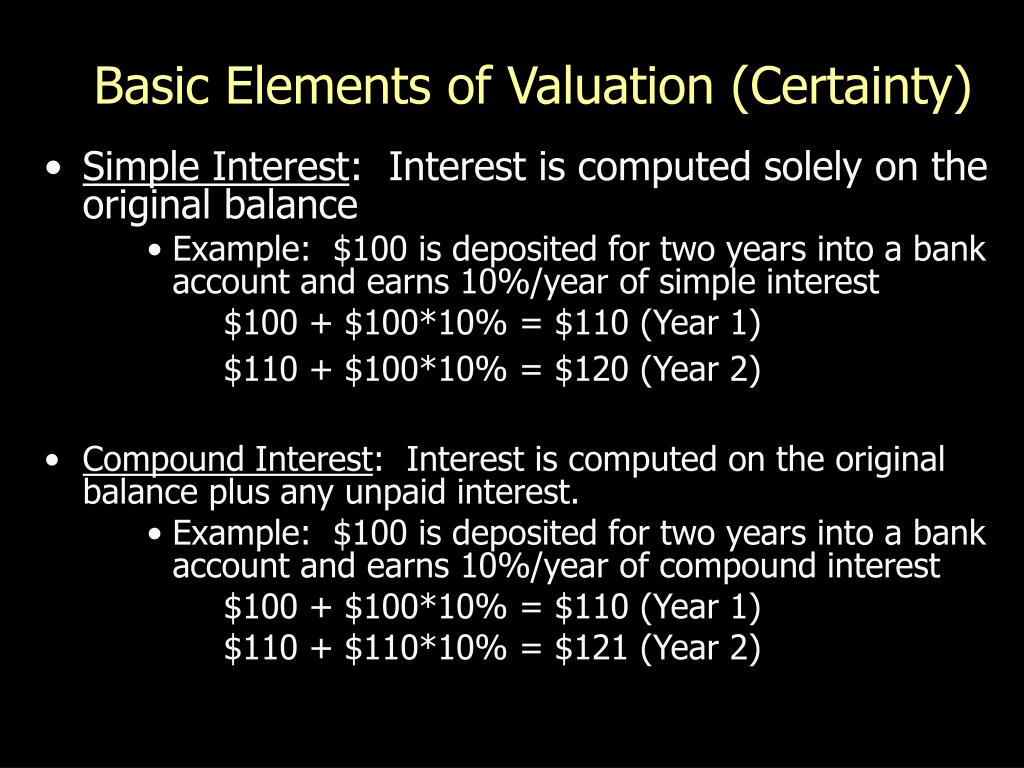 Basic Elements of Valuation (Certainty)

• Simple Interest: Interest is computed solely on the original balance

• Example: \$100 is deposited for two years into a bank account and earns 10%/year of simple interest

\$100 + \$100*10% = \$110 (Year 1)

\$110 + \$100*10% = \$120 (Year 2)

• Compound Interest: Interest is computed on the original balance plus any unpaid interest.

• Example: \$100 is deposited for two years into a bank account and earns 10%/year of compound interest

\$100 + \$100*10% = \$110 (Year 1)

\$110 + \$110*10% = \$121 (Year 2)